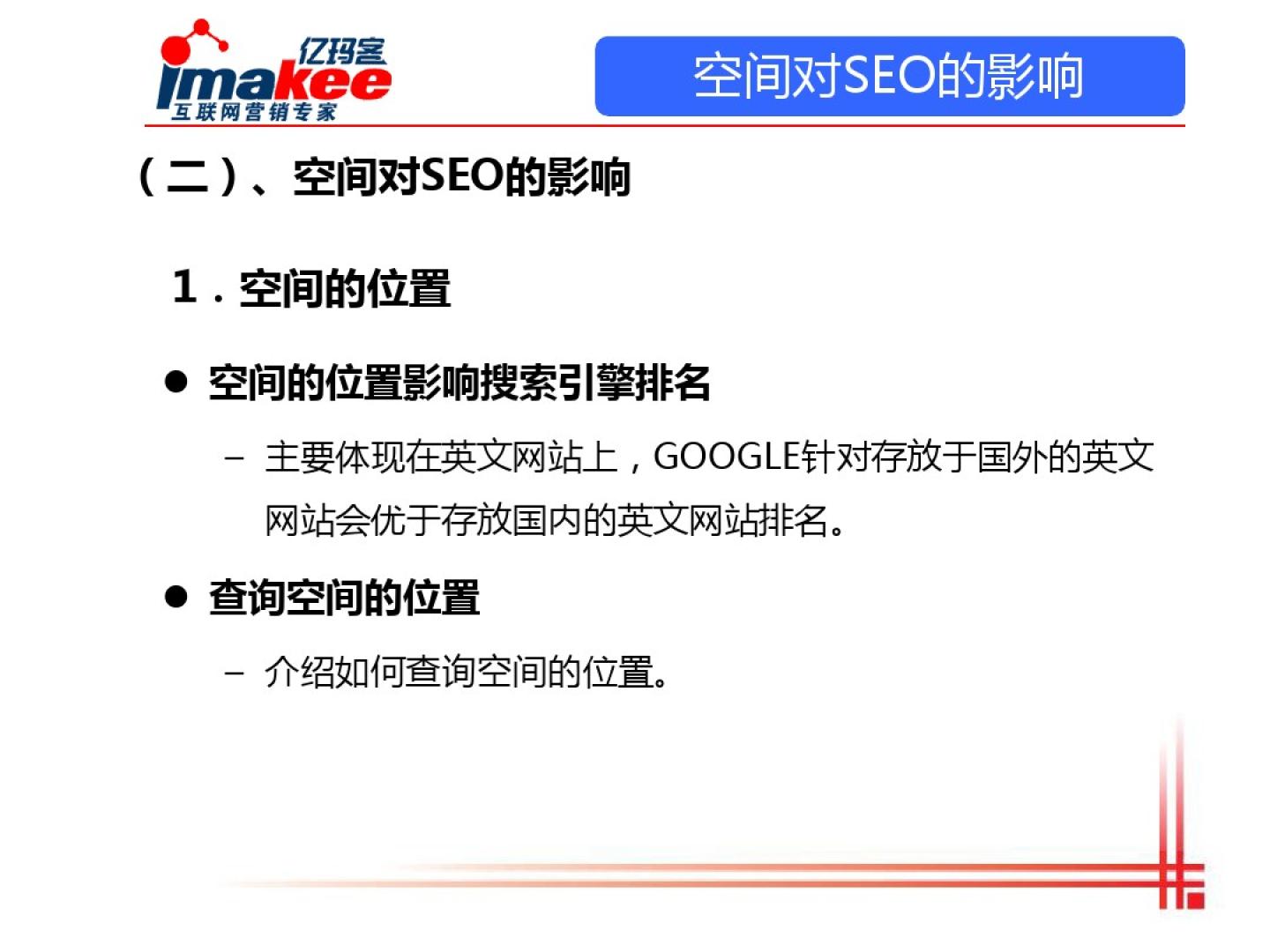 亿玛客
imakee
互联网营销专家

空间对SEO的影响

（二）、空间对SEO的影响

1．空间的位置

● 空间的位置影响搜索引擎排名

– 主要体现在英文网站上，GOOGLE针对存放于国外的英文网站会优于存放国内的英文网站排名。

● 查询空间的位置

– 介绍如何查询空间的位置。